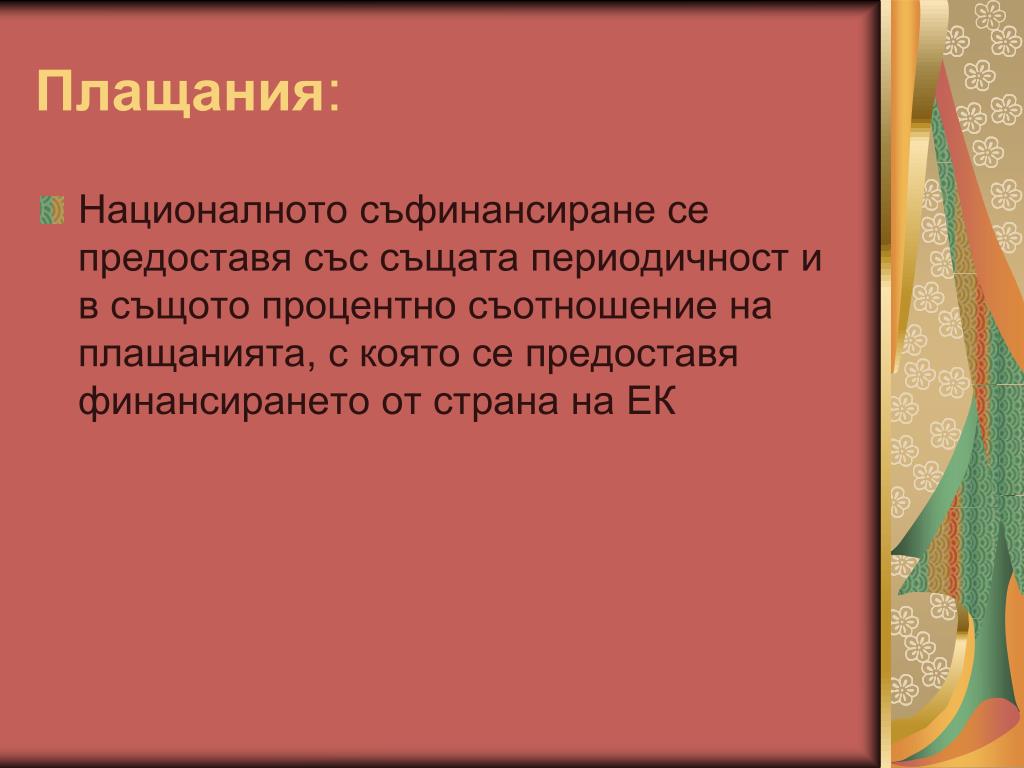 Плащания:

Националното съфинансиране се предоставя със същата периодичност и в същото процентно съотношение на плащанията, с която се предоставя финансирането от страна на ЕК